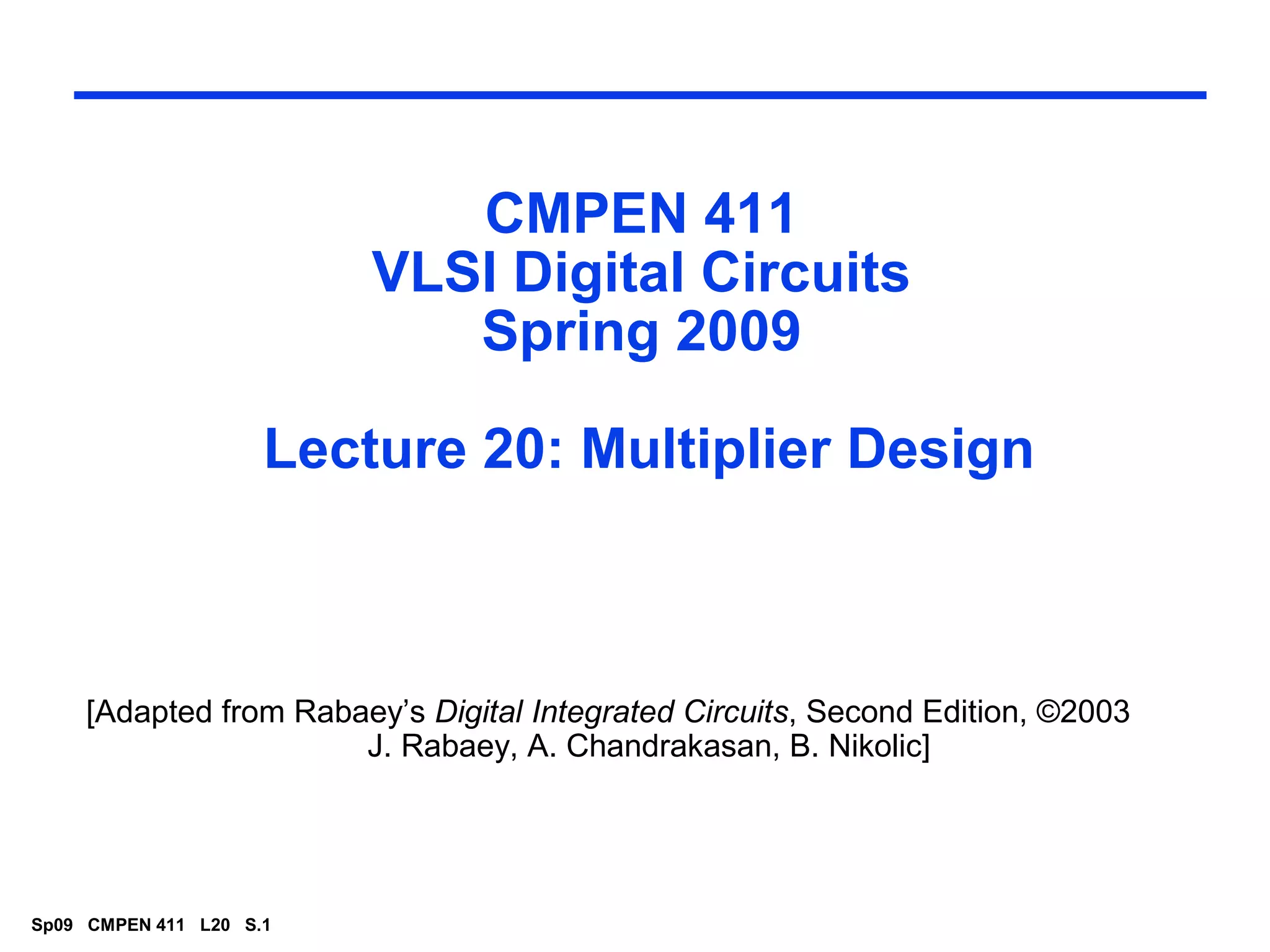 CMPEN 411
VLSI Digital Circuits
Spring 2009

Lecture 20: Multiplier Design

[Adapted from Rabaey's Digital Integrated Circuits, Second Edition, ©2003 J. Rabaey, A. Chandrakasan, B. Nikolic]

Sp09 CMPEN 411 L20 S.1